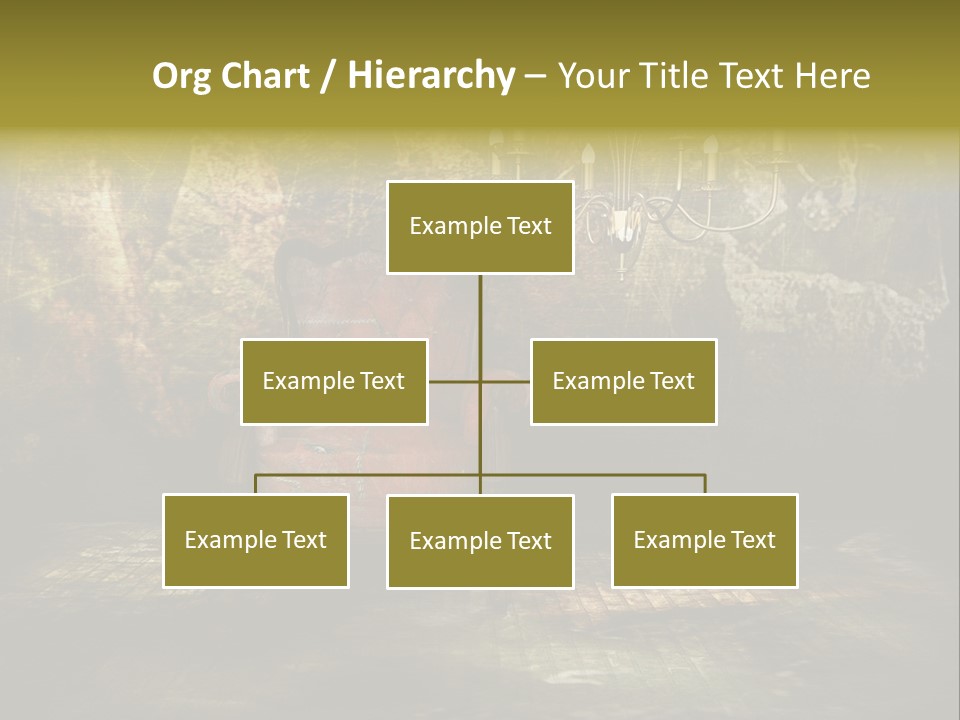 Org Chart / Hierarchy – Your Title Text Here

Example Text

Example Text

Example Text

Example Text

Example Text

Example Text